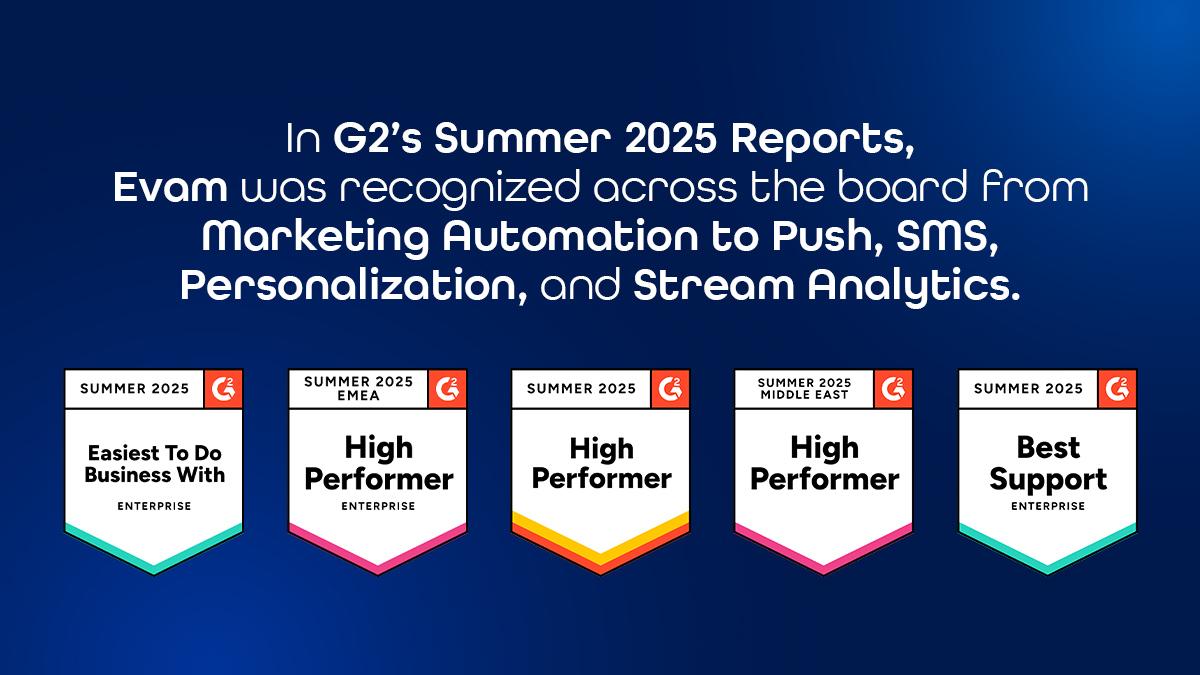 In G2's Summer 2025 Reports, Evam was recognized across the board from Marketing Automation to Push, SMS, Personalization, and Stream Analytics.

SUMMER 2025
G2
Easiest To Do Business With
ENTERPRISE

SUMMER 2025 EMEA
G2
High Performer
ENTERPRISE

SUMMER 2025
G2
High Performer

SUMMER 2025 MIDDLE EAST
G2
High Performer

SUMMER 2025
G2
Best Support
ENTERPRISE